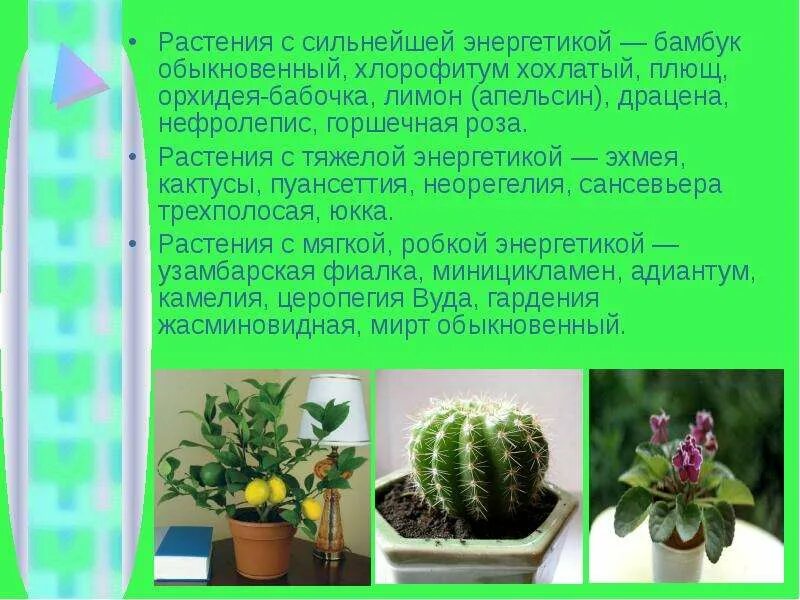 • Растения с сильнейшей энергетикой — бамбук обыкновенный, хлорофитум хохлатый, плющ, орхидея-бабочка, лимон (апельсин), драцена, нефролепис, горшечная роза.

• Растения с тяжелой энергетикой — эхмея, кактусы, пуансеттия, неорегелия, сансевьера трехполосая, юкка.

• Растения с мягкой, робкой энергетикой — узамбарская фиалка, миницикламен, адиантум, камелия, церопегия Вуда, гардения жасминовидная, мирт обыкновенный.